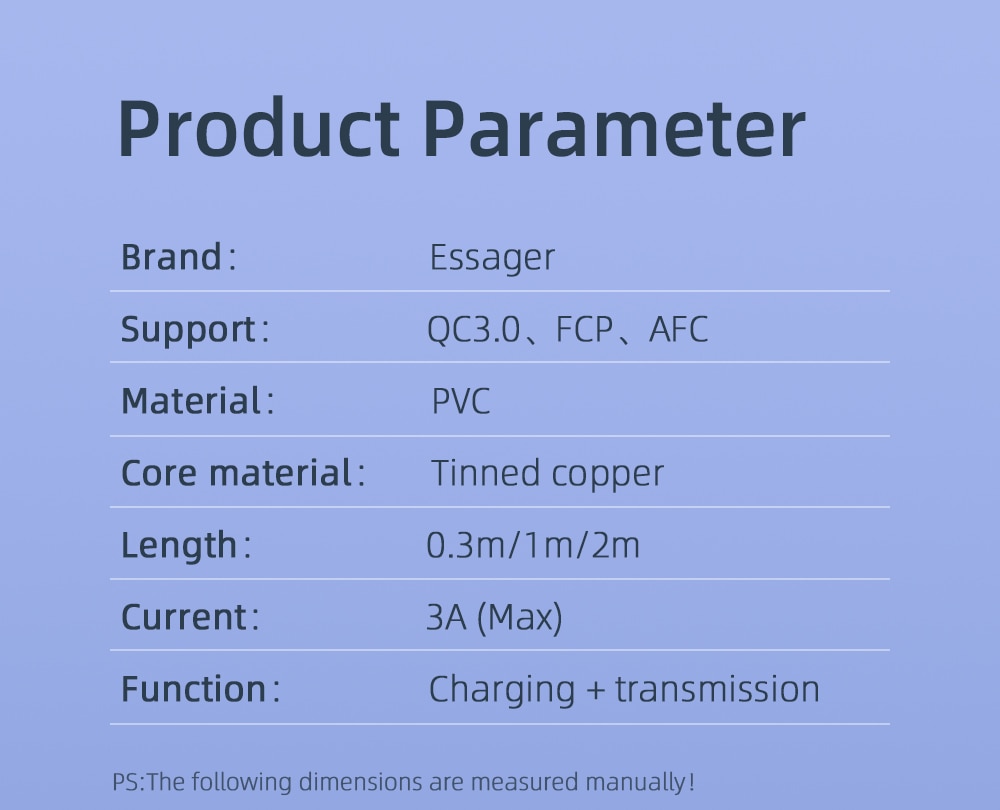 Product Parameter

| Brand: | Essager |
|---|---|
| Support: | QC3.0、FCP、AFC |
| Material: | PVC |
| Core material: | Tinned copper |
| Length: | 0.3m/1m/2m |
| Current: | 3A (Max) |
| Function: | Charging + transmission |

PS:The following dimensions are measured manually!